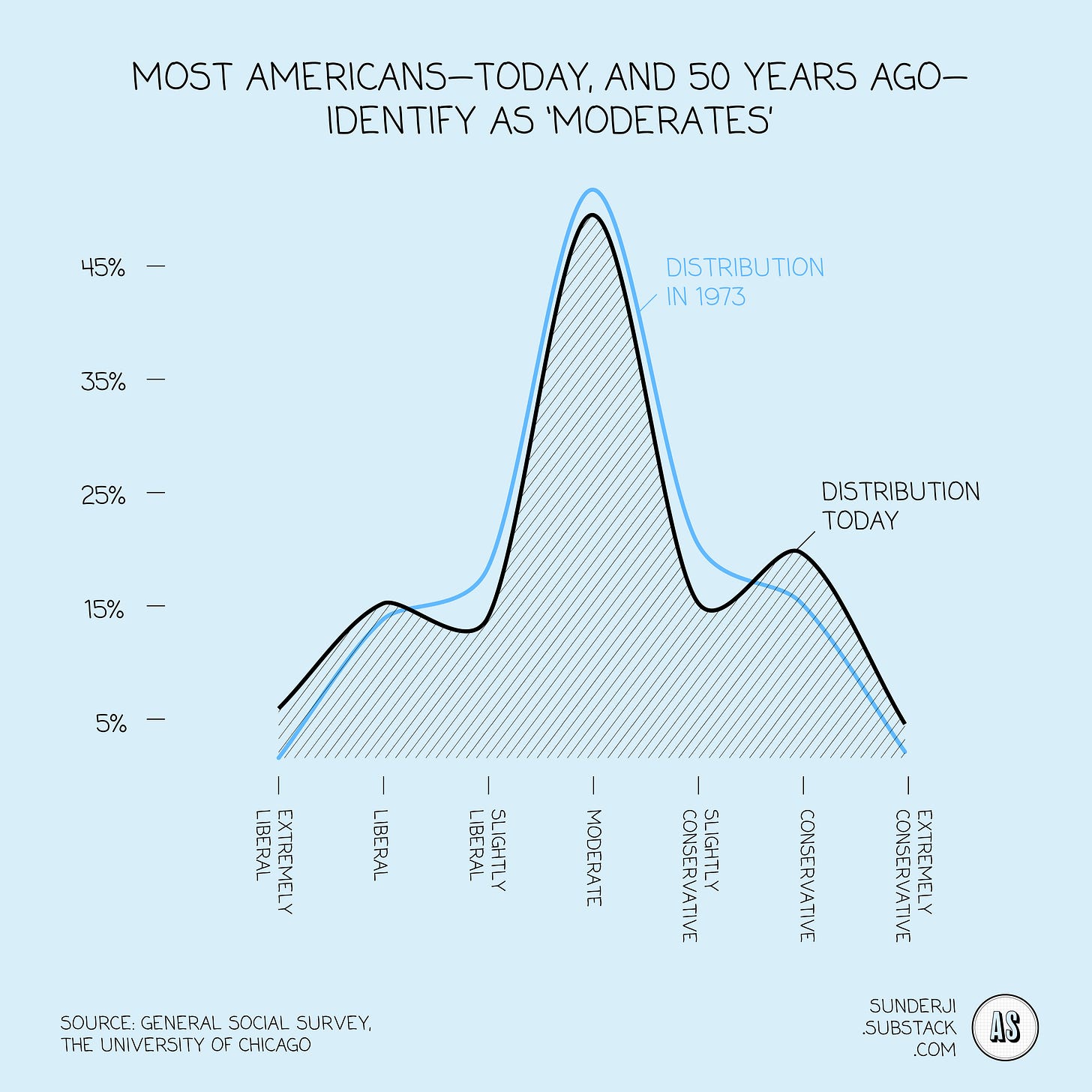 MOST AMERICANS—TODAY, AND 50 YEARS AGO—IDENTIFY AS 'MODERATES'

45%
35%
25%
15%
5%

DISTRIBUTION IN 1973

DISTRIBUTION TODAY

EXTREMELY LIBERAL
LIBERAL
SLIGHTLY LIBERAL
MODERATE
SLIGHTLY CONSERVATIVE
CONSERVATIVE
EXTREMELY CONSERVATIVE

SOURCE: GENERAL SOCIAL SURVEY, THE UNIVERSITY OF CHICAGO

SUNDERJI .SUBSTACK .COM

AS